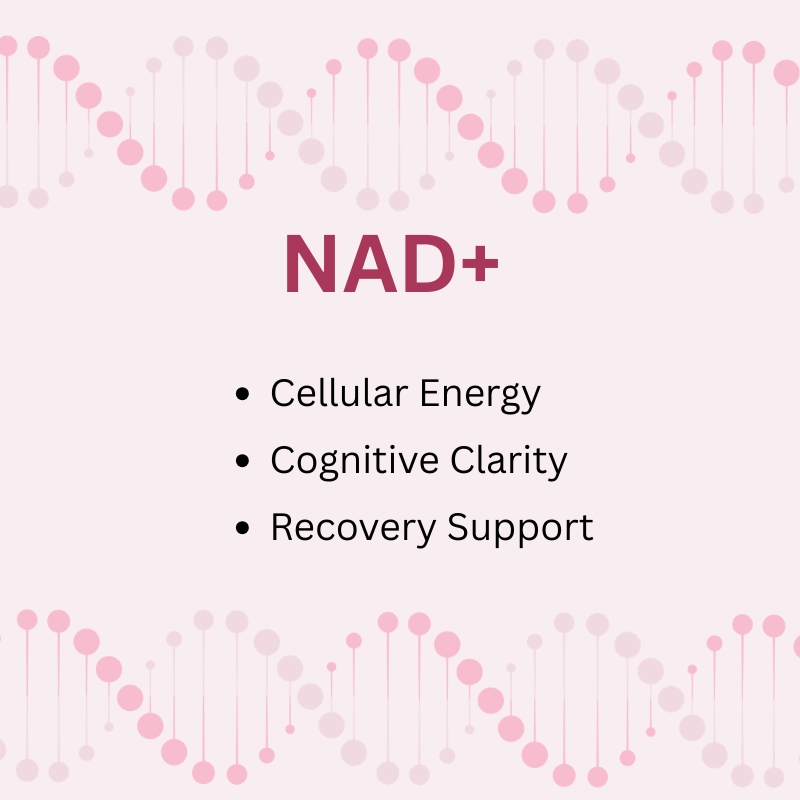 NAD+

- Cellular Energy
- Cognitive Clarity
- Recovery Support